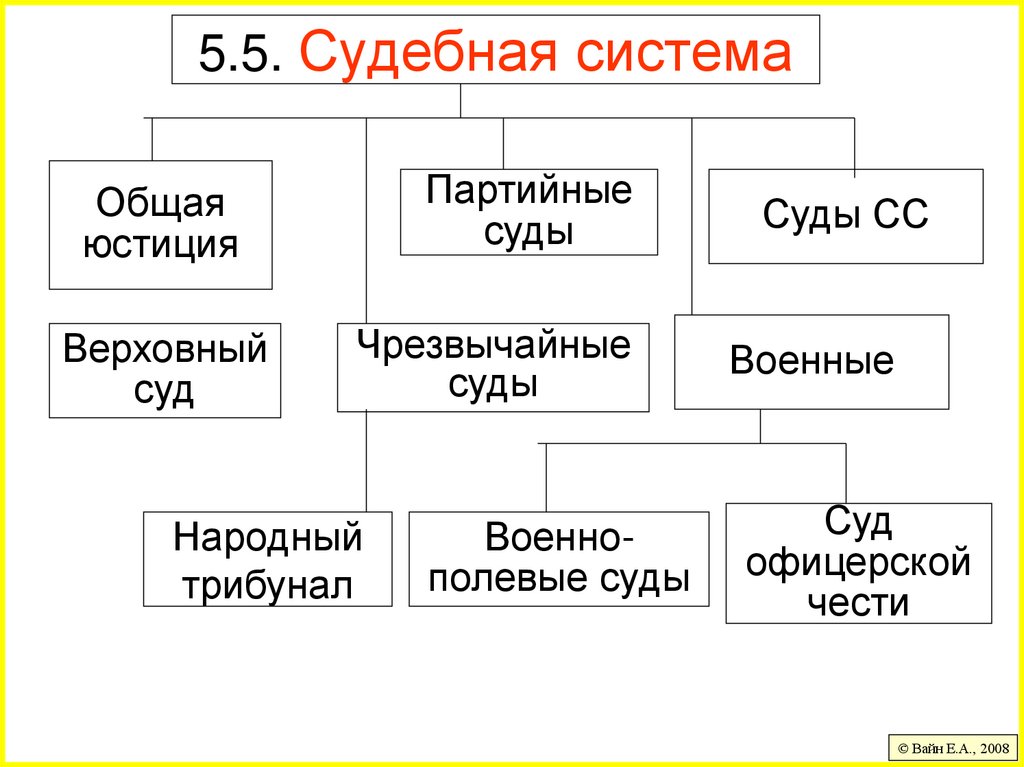 5.5. Судебная система

Общая юстиция

Партийные суды

Суды СС

Верховный суд

Чрезвычайные суды

Военные

Народный трибунал

Военно-полевые суды

Суд офицерской чести

© Вайн Е.А., 2008